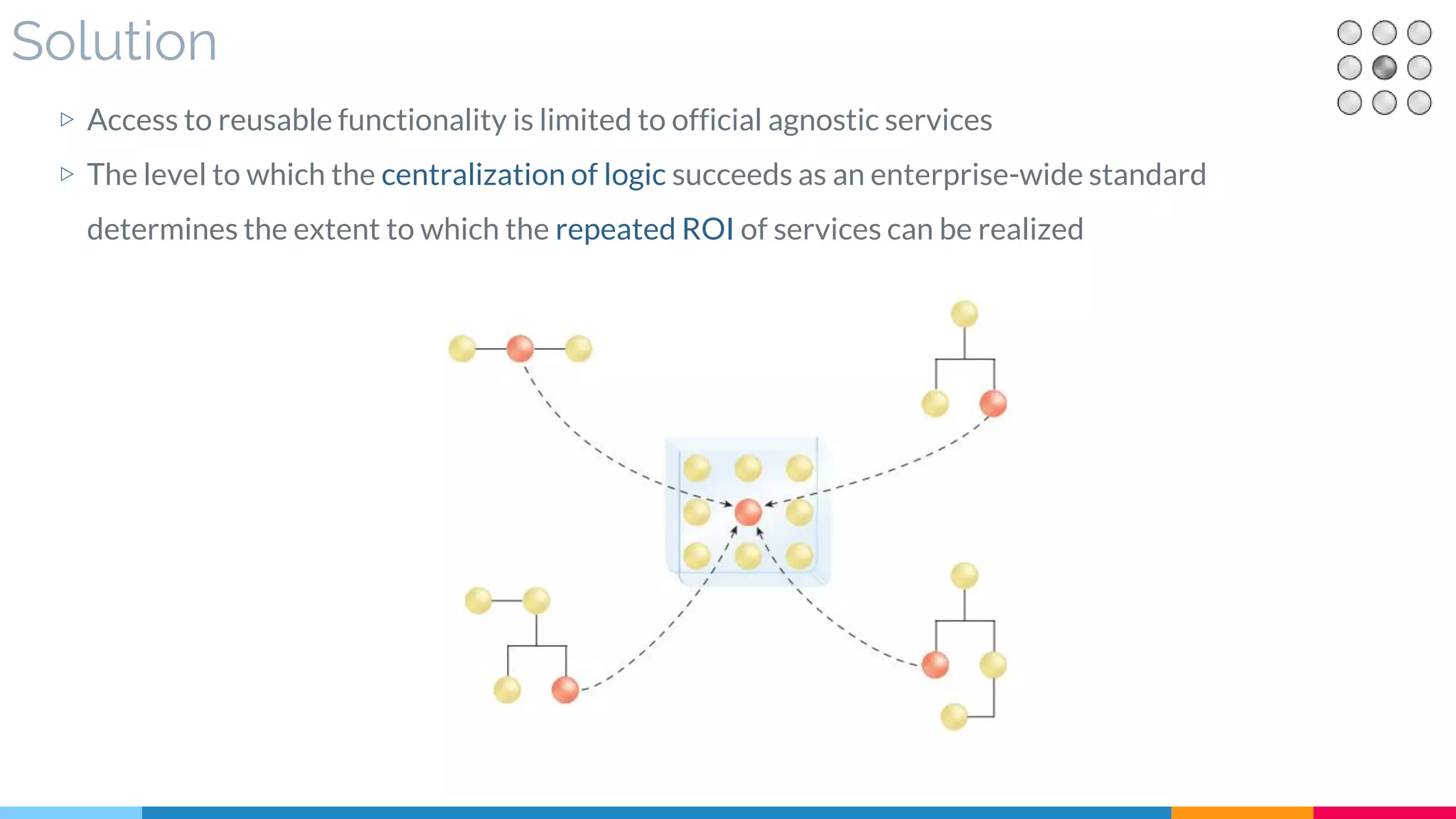 Solution

▷ Access to reusable functionality is limited to official agnostic services

▷ The level to which the centralization of logic succeeds as an enterprise-wide standard determines the extent to which the repeated ROI of services can be realized